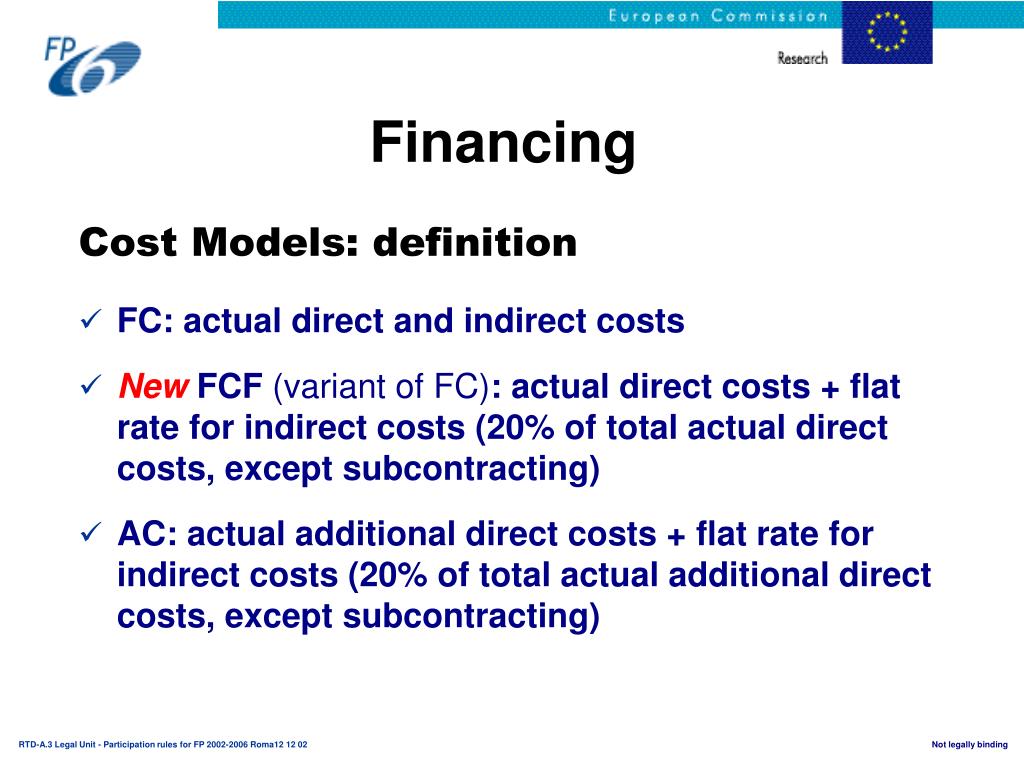 FP6

European Commission

Research

Financing

Cost Models: definition

✓ FC: actual direct and indirect costs

✓ New FCF (variant of FC): actual direct costs + flat rate for indirect costs (20% of total actual direct costs, except subcontracting)

✓ AC: actual additional direct costs + flat rate for indirect costs (20% of total actual additional direct costs, except subcontracting)

RTD-A.3 Legal Unit - Participation rules for FP 2002-2006 Roma12 12 02

Not legally binding